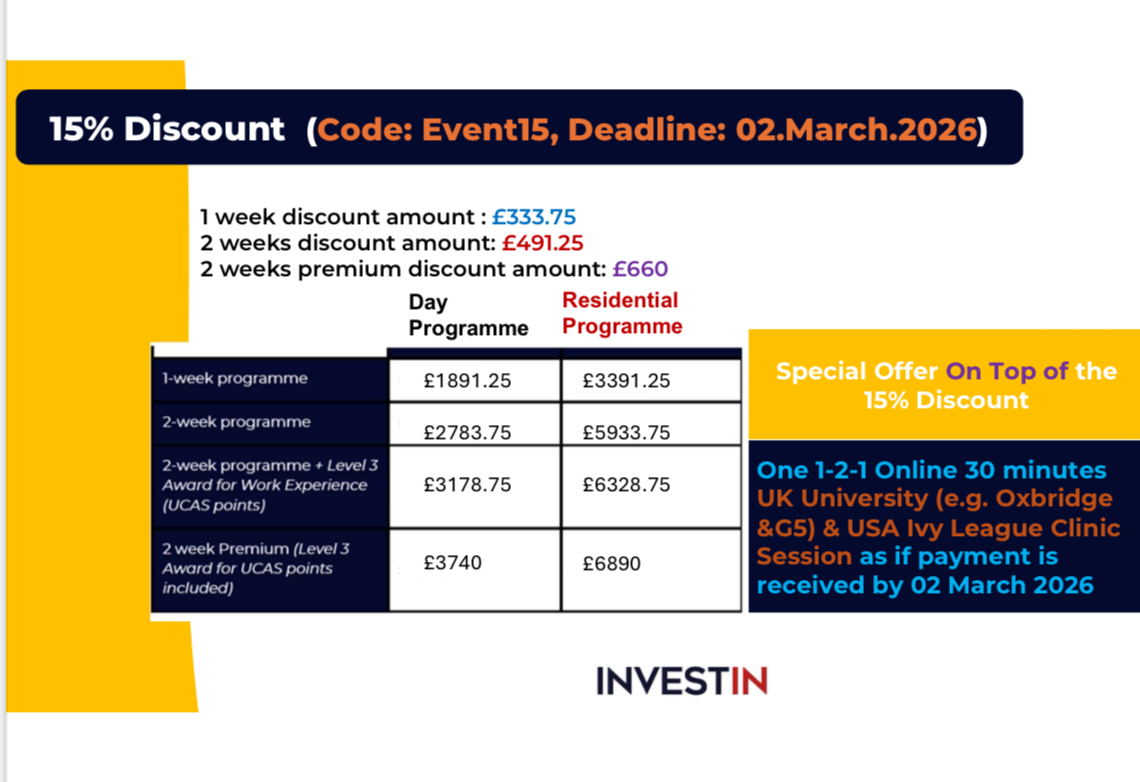 15% Discount (Code: Event15, Deadline: 02.March.2026)

1 week discount amount : £333.75
2 weeks discount amount: £491.25
2 weeks premium discount amount: £660

|  | Day Programme | Residential Programme |
|---|---|---|
| 1-week programme | £1891.25 | £3391.25 |
| 2-week programme | £2783.75 | £5933.75 |
| 2-week programme + Level 3 Award for Work Experience (UCAS points) | £3178.75 | £6328.75 |
| 2 week Premium (Level 3 Award for UCAS points included) | £3740 | £6890 |

Special Offer On Top of the 15% Discount

One 1-2-1 Online 30 minutes UK University (e.g. Oxbridge &G5) & USA Ivy League Clinic Session as if payment is received by 02 March 2026

INVESTIN